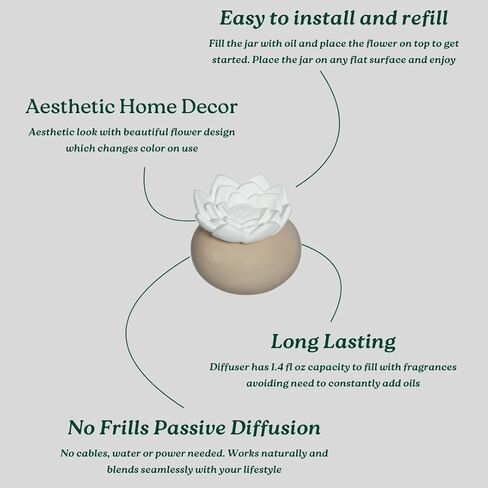 Easy to install and refill
Fill the jar with oil and place the flower on top to get started. Place the jar on any flat surface and enjoy

Aesthetic Home Decor
Aesthetic look with beautiful flower design which changes color on use

Long Lasting
Diffuser has 1.4 fl oz capacity to fill with fragrances avoiding need to constantly add oils

No Frills Passive Diffusion
No cables, water or power needed. Works naturally and blends seamlessly with your lifestyle